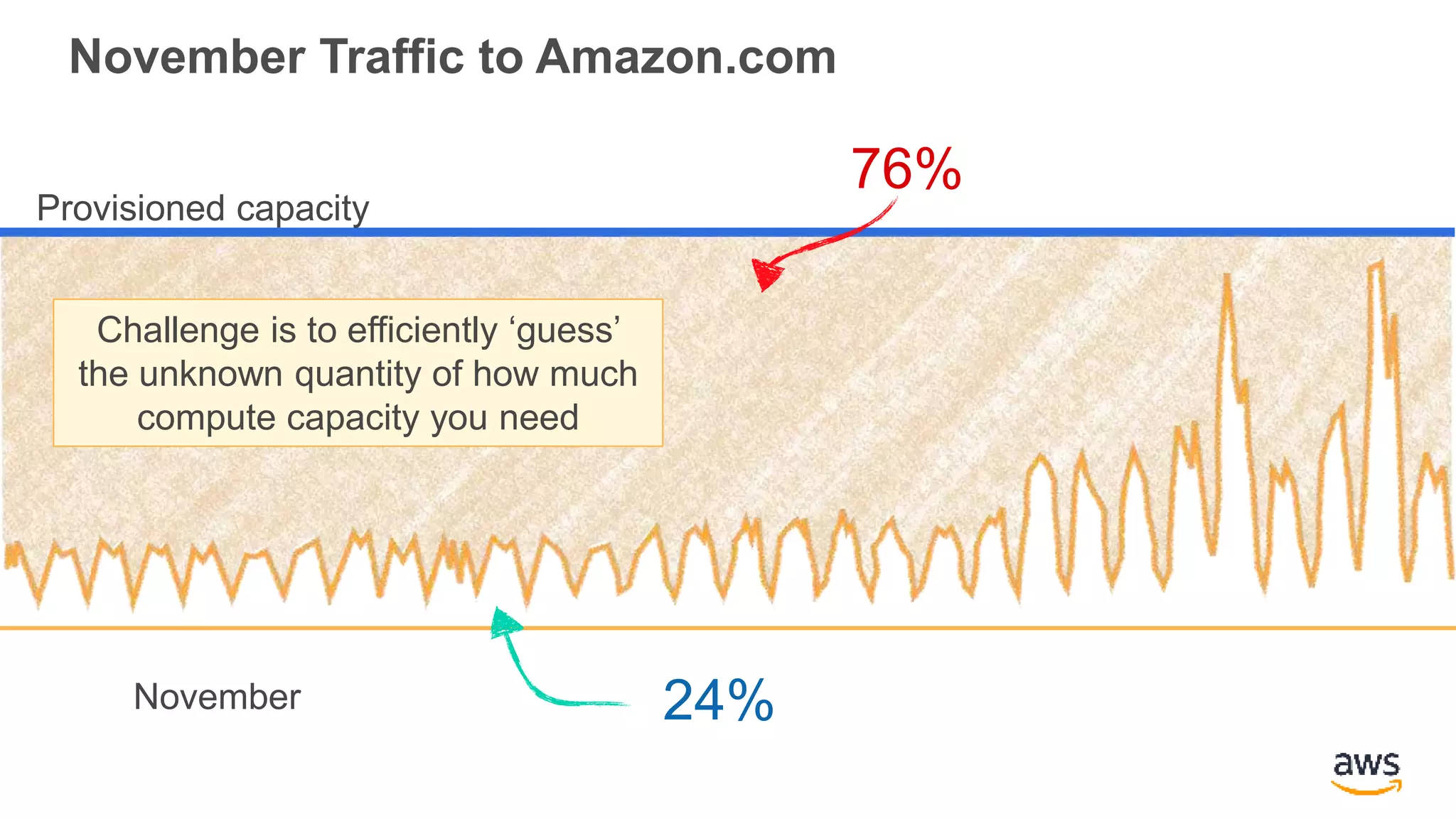 November Traffic to Amazon.com

76%

Provisioned capacity

Challenge is to efficiently ‘guess’ the unknown quantity of how much compute capacity you need

November

24%

aws